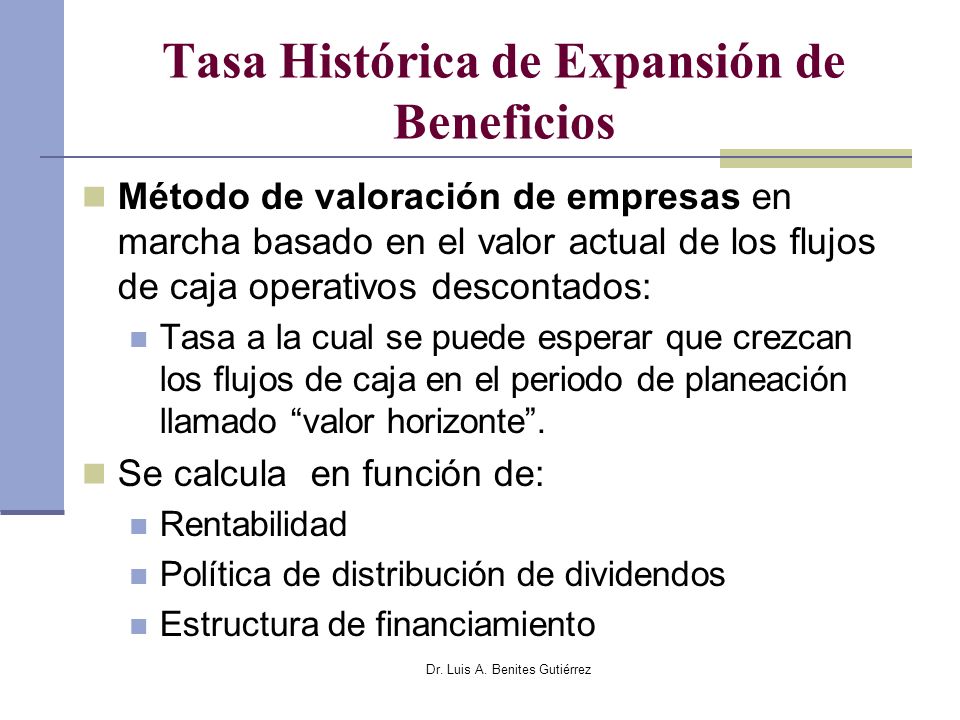 Tasa Histórica de Expansión de Beneficios

Método de valoración de empresas en marcha basado en el valor actual de los flujos de caja operativos descontados:

Tasa a la cual se puede esperar que crezcan los flujos de caja en el periodo de planeación llamado “valor horizonte”.

Se calcula en función de:

Rentabilidad

Política de distribución de dividendos

Estructura de financiamiento

Dr. Luis A. Benites Gutiérrez